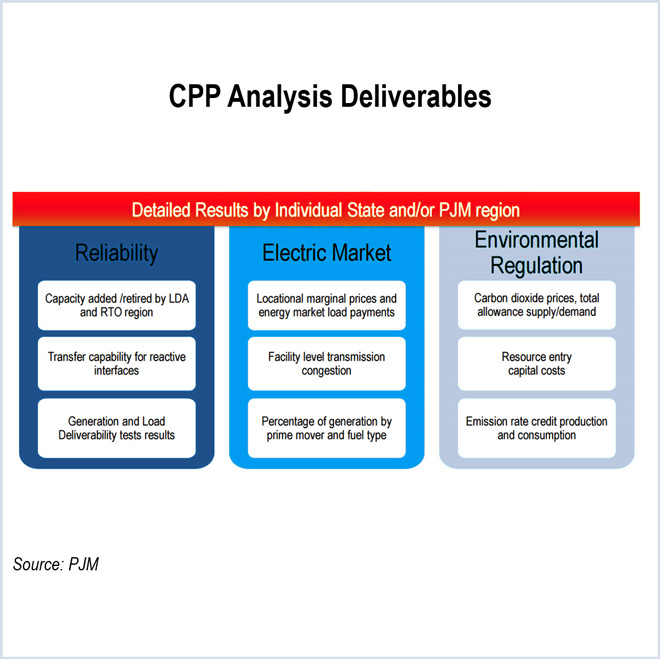 CPP Analysis Deliverables

Detailed Results by Individual State and/or PJM region

Reliability

Capacity added /retired by LDA and RTO region

Transfer capability for reactive interfaces

Generation and Load Deliverability tests results

Electric Market

Locational marginal prices and energy market load payments

Facility level transmission congestion

Percentage of generation by prime mover and fuel type

Environmental Regulation

Carbon dioxide prices, total allowance supply/demand

Resource entry capital costs

Emission rate credit production and consumption

Source: PJM